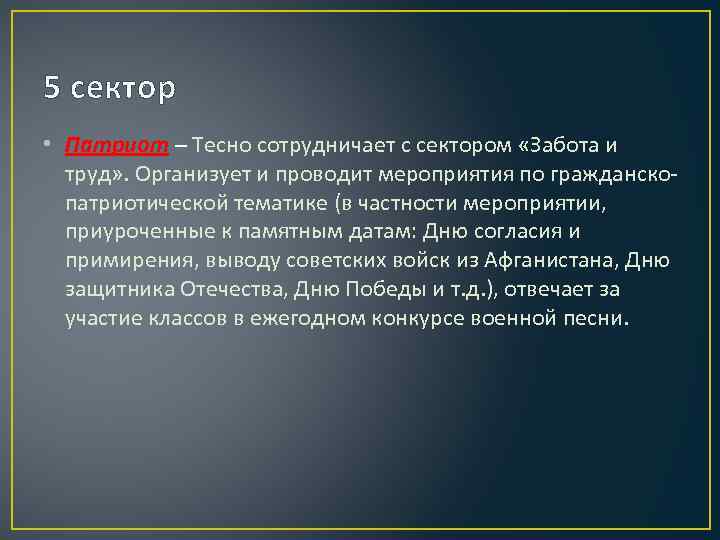 5 сектор

• Патриот – Тесно сотрудничает с сектором «Забота и труд». Организует и проводит мероприятия по гражданско-патриотической тематике (в частности мероприятии, приуроченные к памятным датам: Дню согласия и примирения, выводу советских войск из Афганистана, Дню защитника Отечества, Дню Победы и т.д.), отвечает за участие классов в ежегодном конкурсе военной песни.